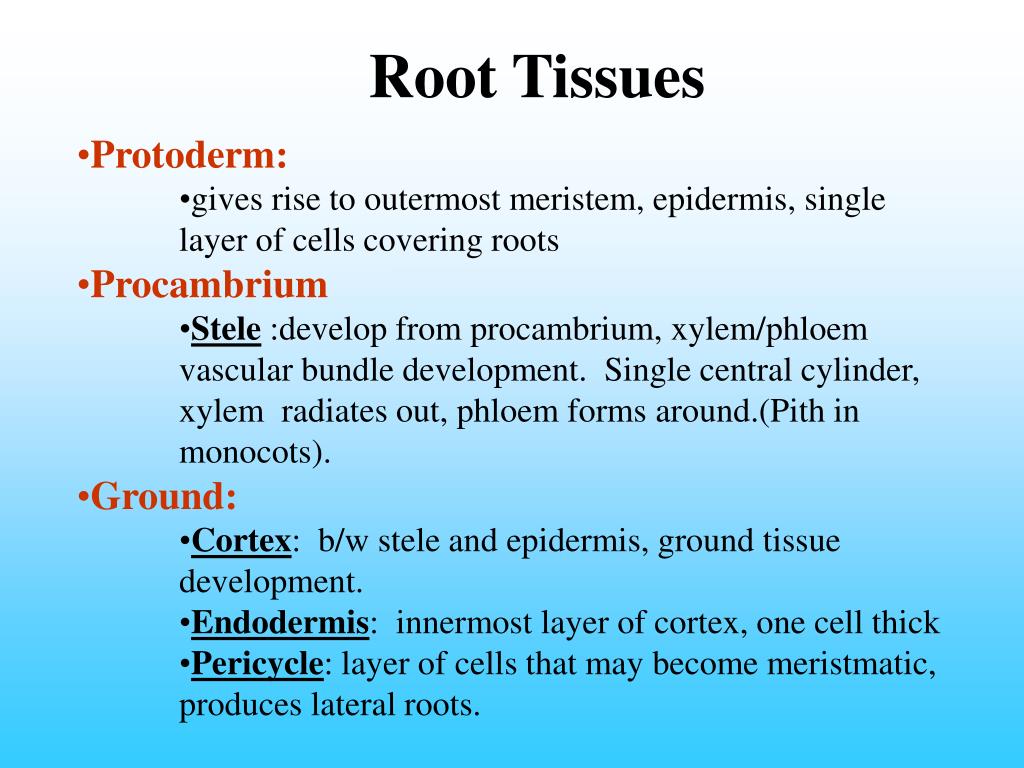 Root Tissues

•Protoderm:

•gives rise to outermost meristem, epidermis, single layer of cells covering roots

•Procambrium

•Stele :develop from procambrium, xylem/phloem vascular bundle development. Single central cylinder, xylem radiates out, phloem forms around.(Pith in monocots).

•Ground:

•Cortex: b/w stele and epidermis, ground tissue development.

•Endodermis: innermost layer of cortex, one cell thick

•Pericycle: layer of cells that may become meristmatic, produces lateral roots.